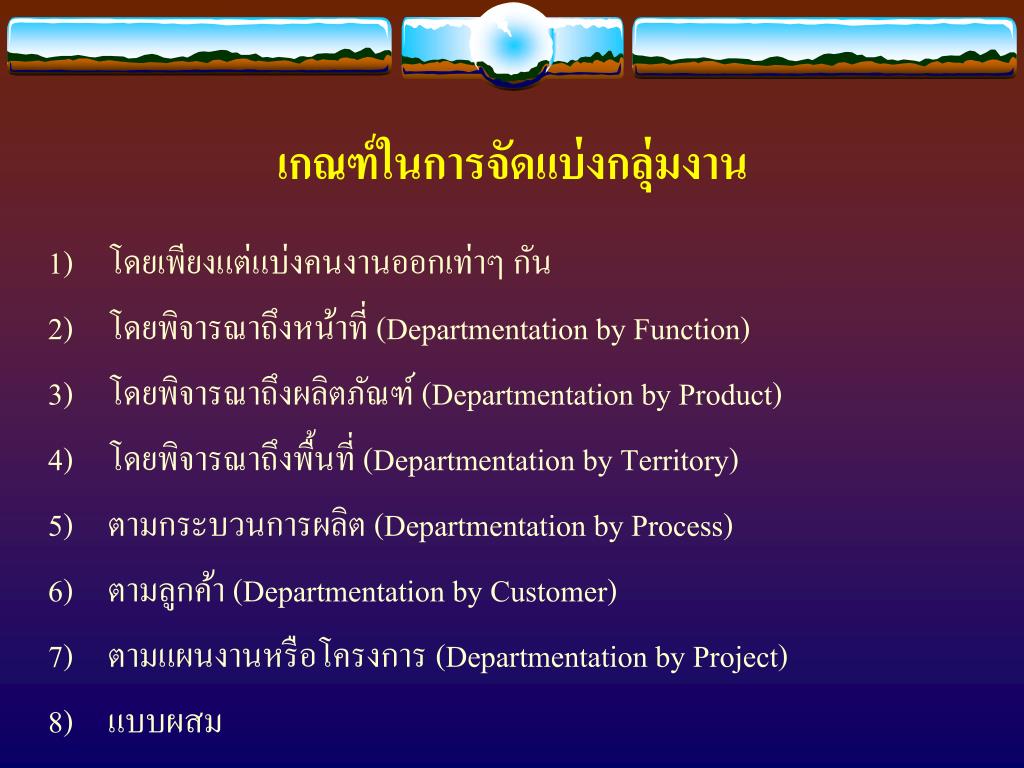 เกณฑ์ในการจัดแบ่งกลุ่มงาน

1) โดยเพียงแต่แบ่งคนงานออกเท่าๆ กัน

2) โดยพิจารณาถึงหน้าที่ (Departmentation by Function)

3) โดยพิจารณาถึงผลิตภัณฑ์ (Departmentation by Product)

4) โดยพิจารณาถึงพื้นที่ (Departmentation by Territory)

5) ตามกระบวนการผลิต (Departmentation by Process)

6) ตามลูกค้า (Departmentation by Customer)

7) ตามแผนงานหรือโครงการ (Departmentation by Project)

8) แบบผสม